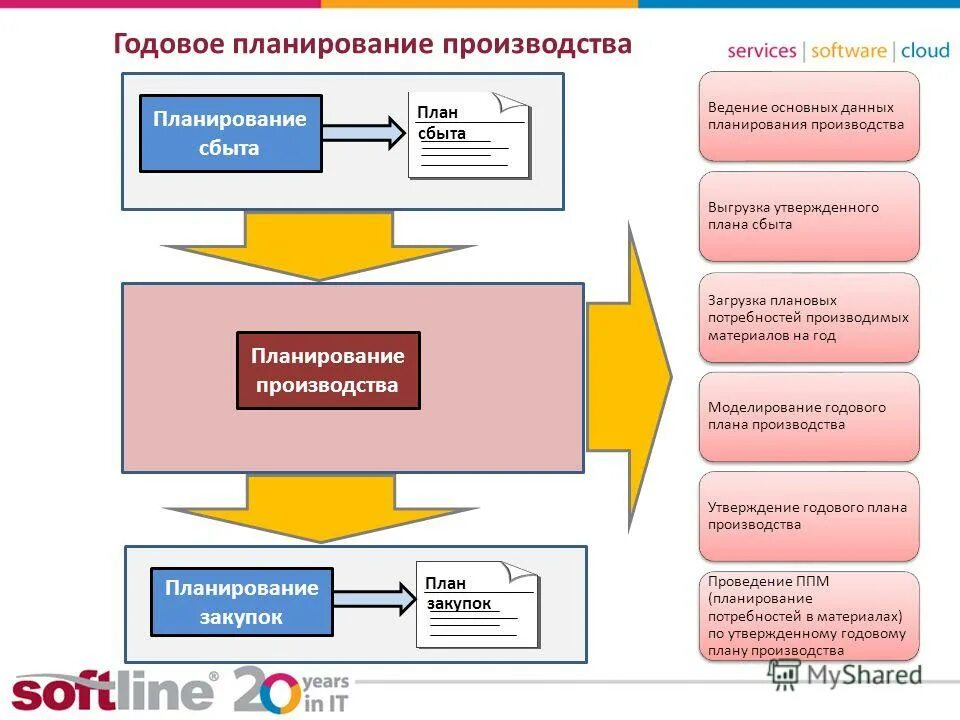 Годовое планирование производства

services | software | cloud

Планирование сбыта

План сбыта

Планирование производства

Планирование закупок

План закупок

Ведение основных данных планирования производства

Выгрузка утвержденного плана сбыта

Загрузка плановых потребностей производимых материалов на год

Моделирование годового плана производства

Утверждение годового плана производства

Проведение ППМ (планирование потребностей в материалах) по утвержденному годовому плану производства

softline® 20 years in IT

MyShared